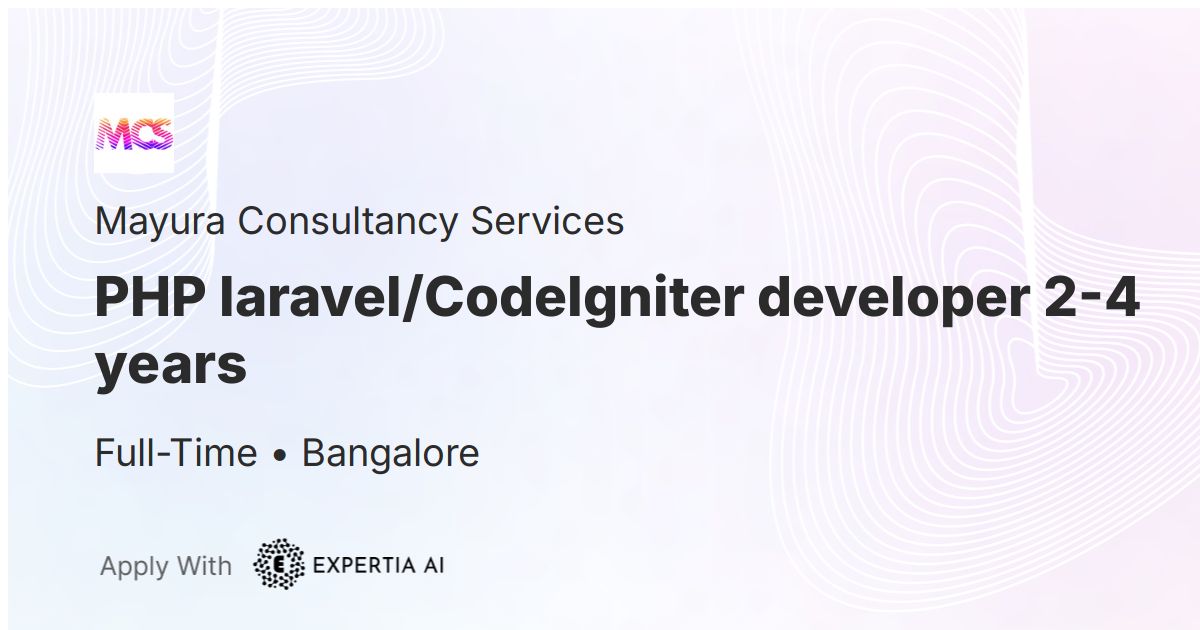 MCS

Mayura Consultancy Services

PHP laravel/CodeIgniter developer 2-4 years

Full-Time • Bangalore

Apply With EXPERTIA AI